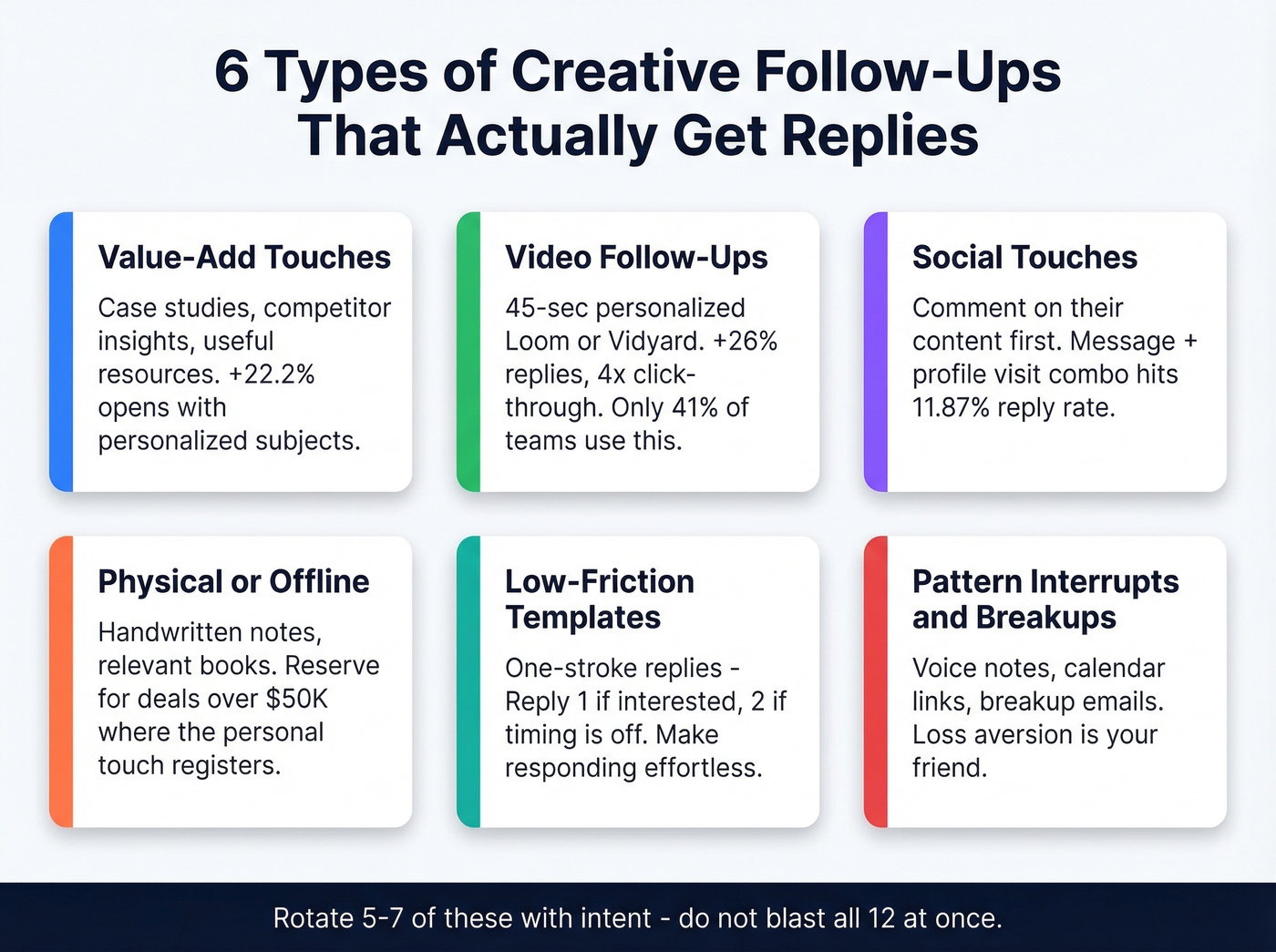 6 Types of Creative Follow-Ups That Actually Get Replies

Value-Add Touches
Case studies, competitor insights, useful resources. +22.2% opens with personalized subjects.

Video Follow-Ups
45-sec personalized Loom or Vidyard. +26% replies, 4x click-through. Only 41% of teams use this.

Social Touches
Comment on their content first. Message + profile visit combo hits 11.87% reply rate.

Physical or Offline
Handwritten notes, relevant books. Reserve for deals over $50K where the personal touch registers.

Low-Friction Templates
One-stroke replies - Reply 1 if interested, 2 if timing is off. Make responding effortless.

Pattern Interrupts and Breakups
Voice notes, calendar links, breakup emails. Loss aversion is your friend.

Rotate 5-7 of these with intent - do not blast all 12 at once.